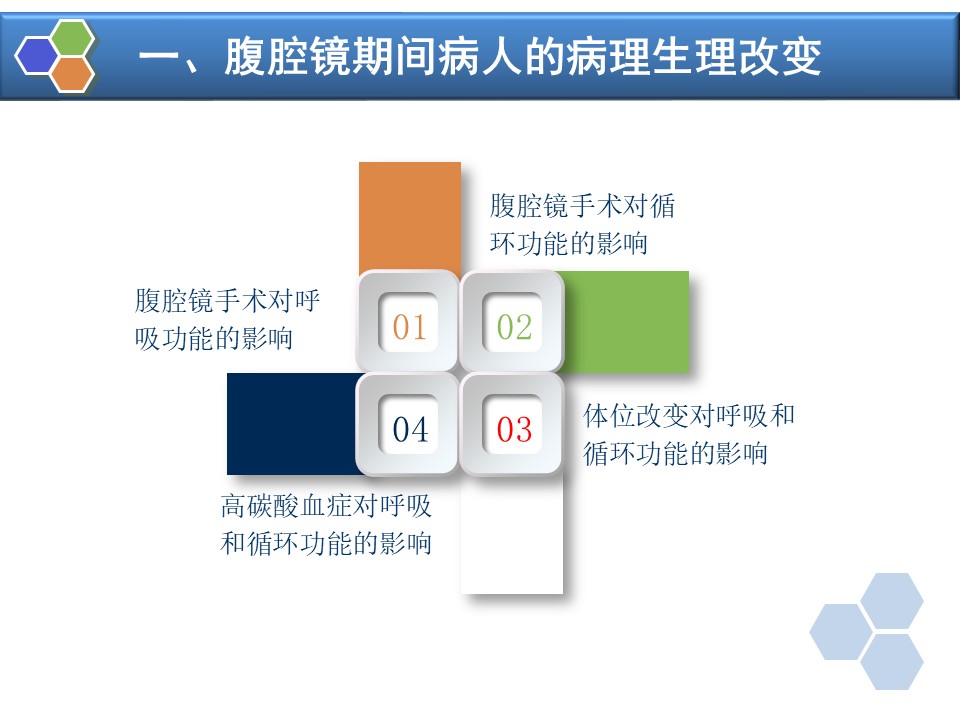 一、腹腔镜期间病人的病理生理改变

腹腔镜手术对循环功能的影响

腹腔镜手术对呼吸功能的影响

01

02

04

03

体位改变对呼吸和循环功能的影响

高碳酸血症对呼吸和循环功能的影响